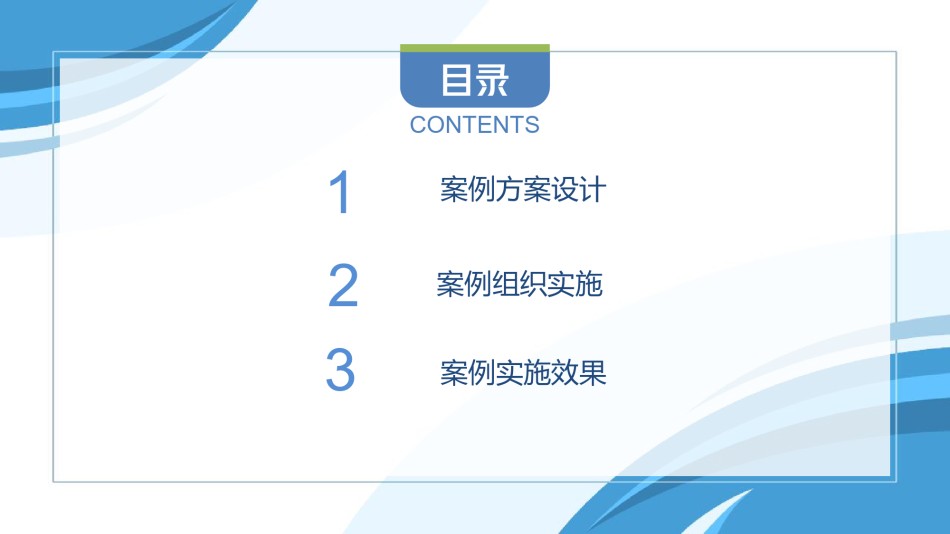 目录
CONTENTS

1 案例方案设计

2 案例组织实施

3 案例实施效果